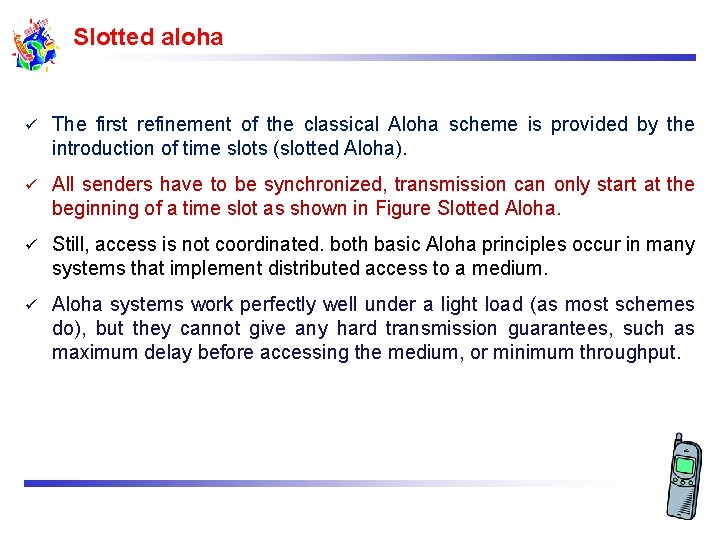 Slotted aloha

✓ The first refinement of the classical Aloha scheme is provided by the introduction of time slots (slotted Aloha).

✓ All senders have to be synchronized, transmission can only start at the beginning of a time slot as shown in Figure Slotted Aloha.

✓ Still, access is not coordinated. both basic Aloha principles occur in many systems that implement distributed access to a medium.

✓ Aloha systems work perfectly well under a light load (as most schemes do), but they cannot give any hard transmission guarantees, such as maximum delay before accessing the medium, or minimum throughput.